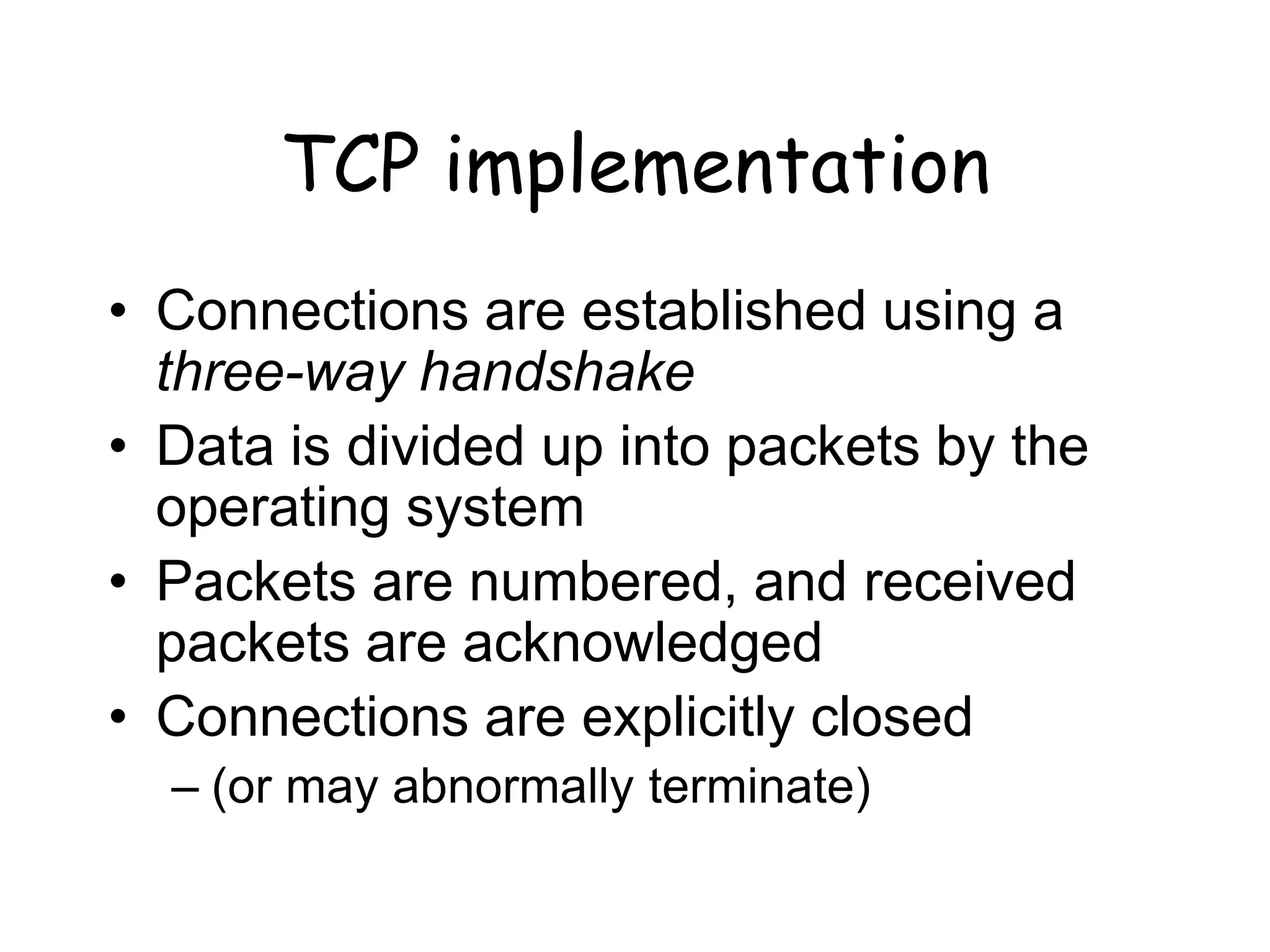 TCP implementation

• Connections are established using a three-way handshake
• Data is divided up into packets by the operating system
• Packets are numbered, and received packets are acknowledged
• Connections are explicitly closed
– (or may abnormally terminate)